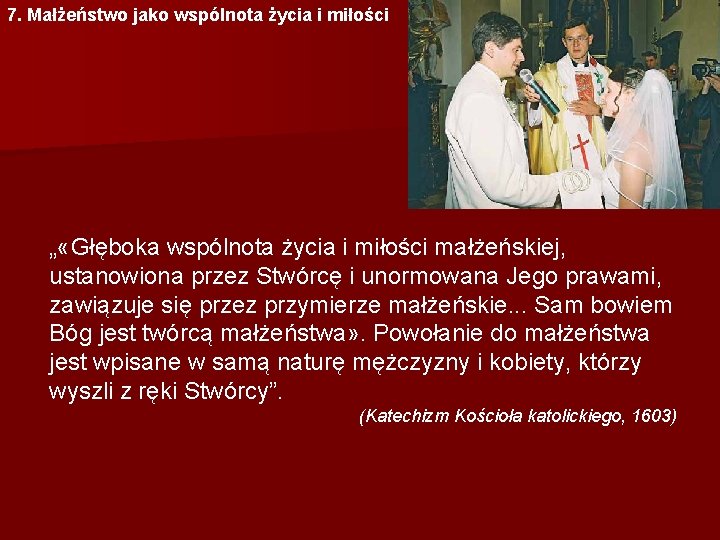 7. Małżeństwo jako wspólnota życia i miłości

„«Głęboka wspólnota życia i miłości małżeńskiej, ustanowiona przez Stwórcę i unormowana Jego prawami, zawiązuje się przez przymierze małżeńskie... Sam bowiem Bóg jest twórcą małżeństwa». Powołanie do małżeństwa jest wpisane w samą naturę mężczyzny i kobiety, którzy wyszli z ręki Stwórcy”.

(Katechizm Kościoła katolickiego, 1603)